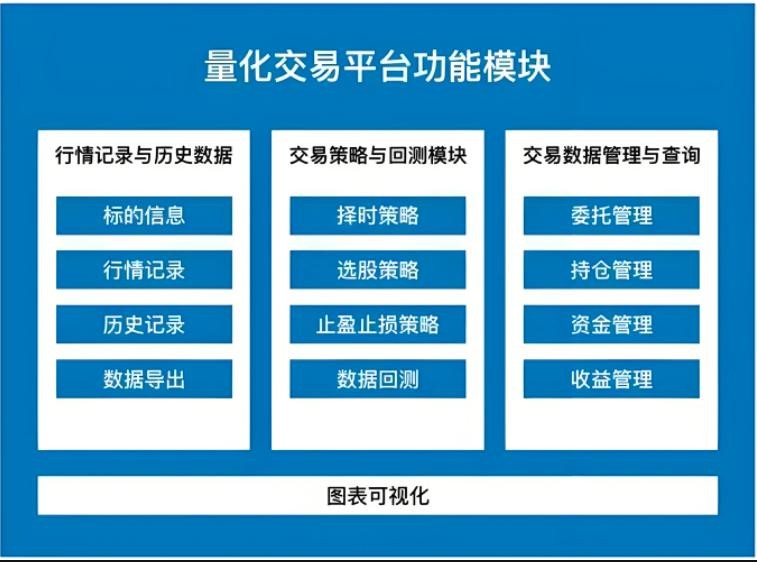 量化交易平台功能模块

行情记录与历史数据

标的信息

行情记录

历史记录

数据导出

交易策略与回测模块

择时策略

选股策略

止盈止损策略

数据回测

交易数据管理与查询

委托管理

持仓管理

资金管理

收益管理

图表可视化